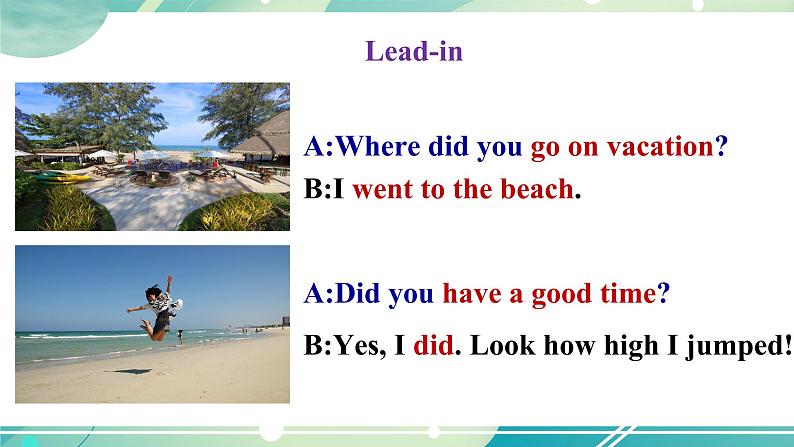 Lead-in

A:Where did you go on vacation?
B:I went to the beach.

A:Did you have a good time?
B:Yes, I did. Look how high I jumped!